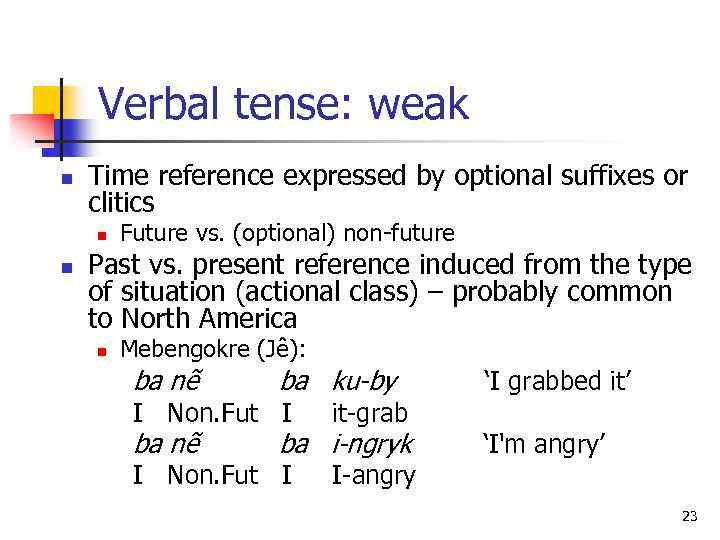 Verbal tense: weak

Time reference expressed by optional suffixes or clitics

Future vs. (optional) non-future

Past vs. present reference induced from the type of situation (actional class) – probably common to North America

Mebengokre (Jê):

ba nẽ ba ku-by 'I grabbed it'
I Non.Fut I it-grab
ba nẽ ba i-ngryk 'I'm angry'
I Non.Fut I I-angry

23